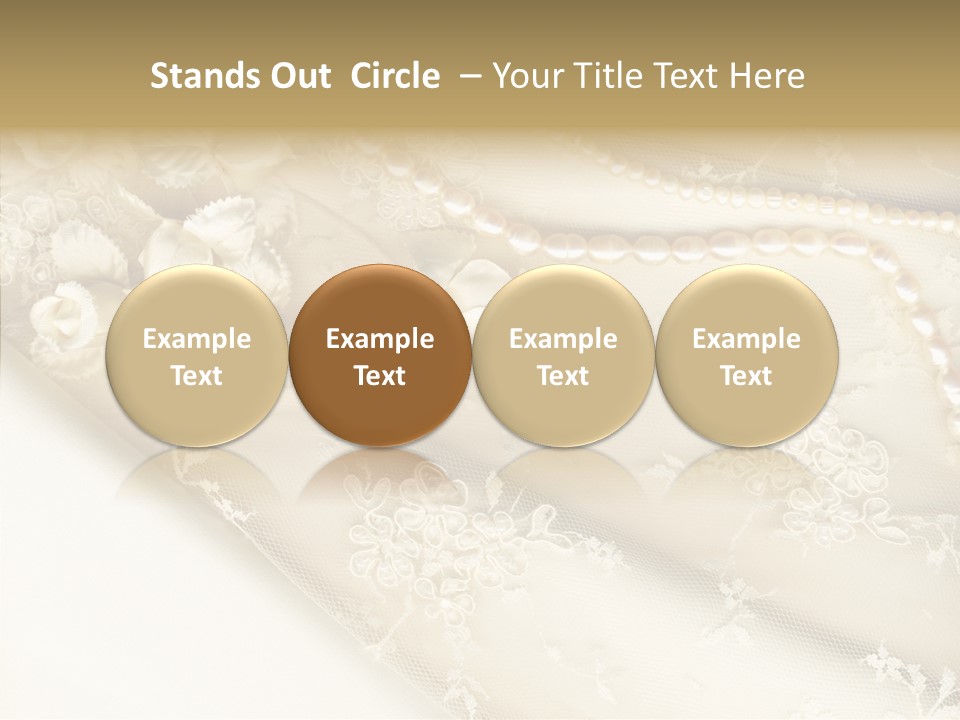 Stands Out Circle – Your Title Text Here

Example Text

Example Text

Example Text

Example Text